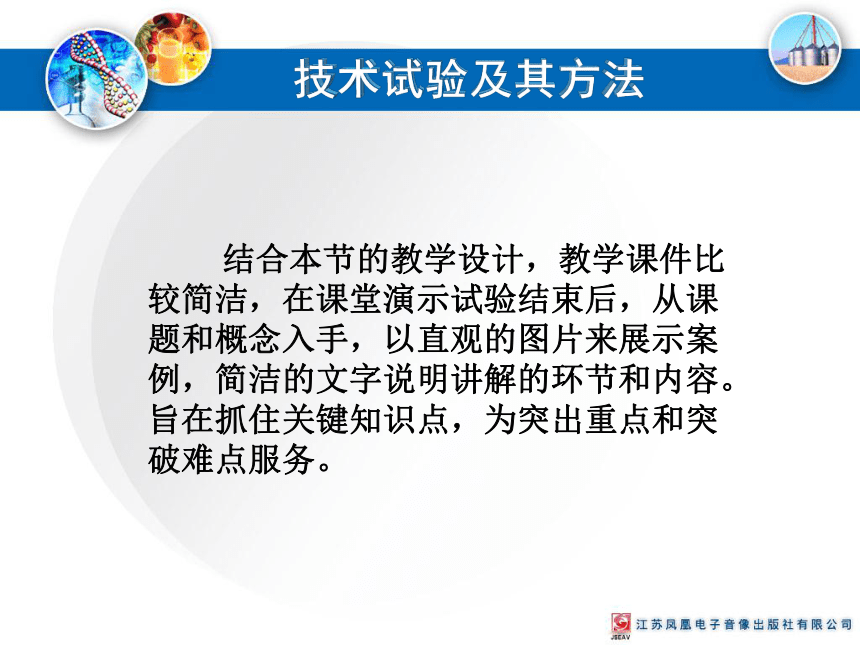 技术试验及其方法

结合本节的教学设计，教学课件比较简洁，在课堂演示试验结束后，从课题和概念入手，以直观的图片来展示案例，简洁的文字说明讲解的环节和内容。旨在抓住关键知识点，为突出重点和突破难点服务。

JSEAV 江苏凤凰电子音像出版社有限公司